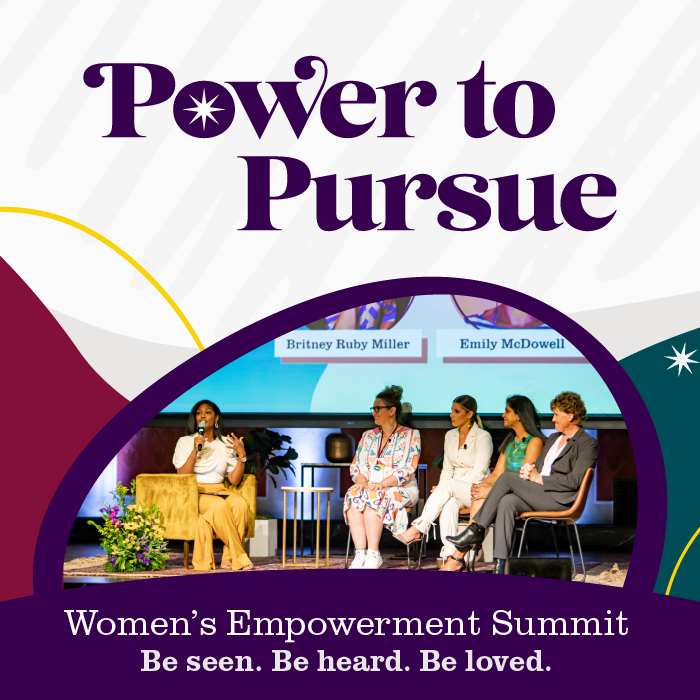 Power to Pursue

Britney Ruby Miller

Emily McDowell

Women's Empowerment Summit
Be seen. Be heard. Be loved.